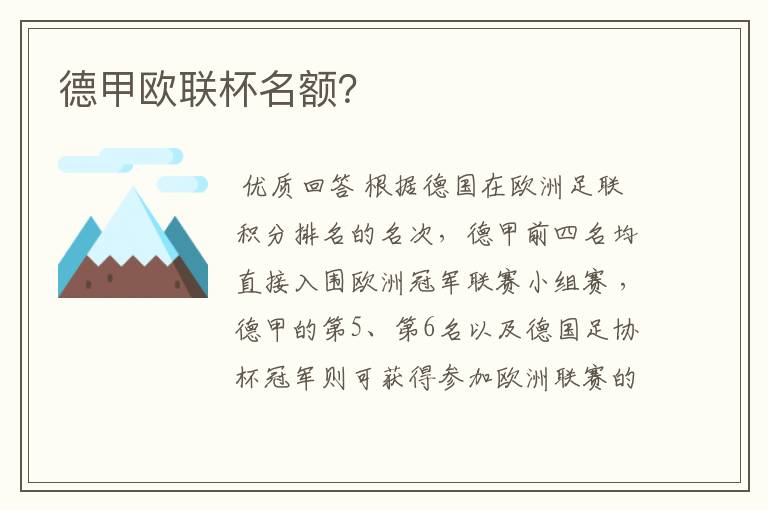 德甲欧联杯名额?

优质回答 根据德国在欧洲足联积分排名的名次,德甲前四名均直接入围欧洲冠军联赛小组赛,德甲的第5、第6名以及德国足协杯冠军则可获得参加欧洲联赛的